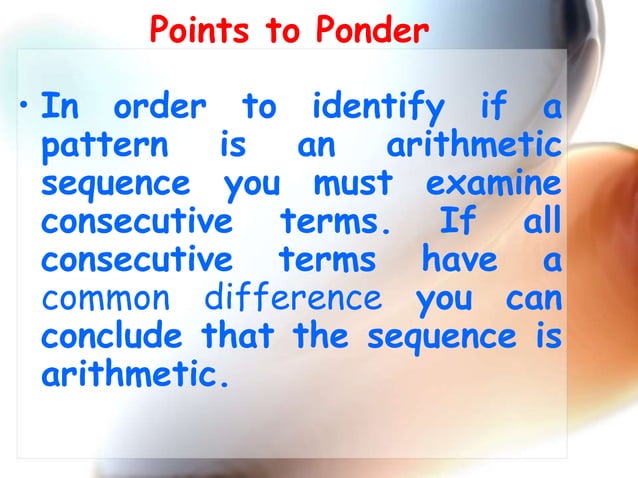 Points to Ponder

• In order to identify if a pattern is an arithmetic sequence you must examine consecutive terms. If all consecutive terms have a common difference you can conclude that the sequence is arithmetic.